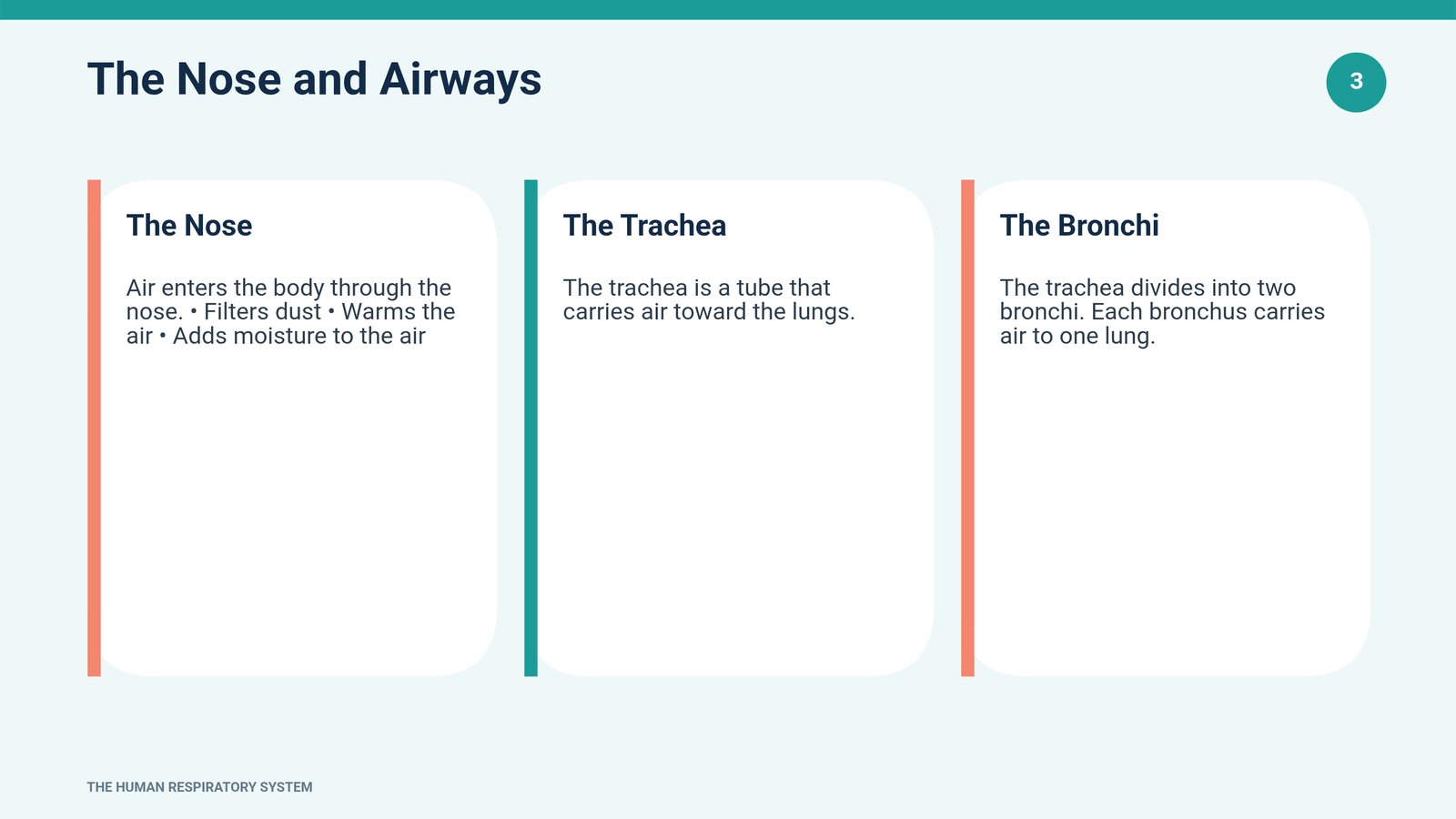 The Nose and Airways

3

The Nose

Air enters the body through the nose. • Filters dust • Warms the air • Adds moisture to the air

The Trachea

The trachea is a tube that carries air toward the lungs.

The Bronchi

The trachea divides into two bronchi. Each bronchus carries air to one lung.

THE HUMAN RESPIRATORY SYSTEM